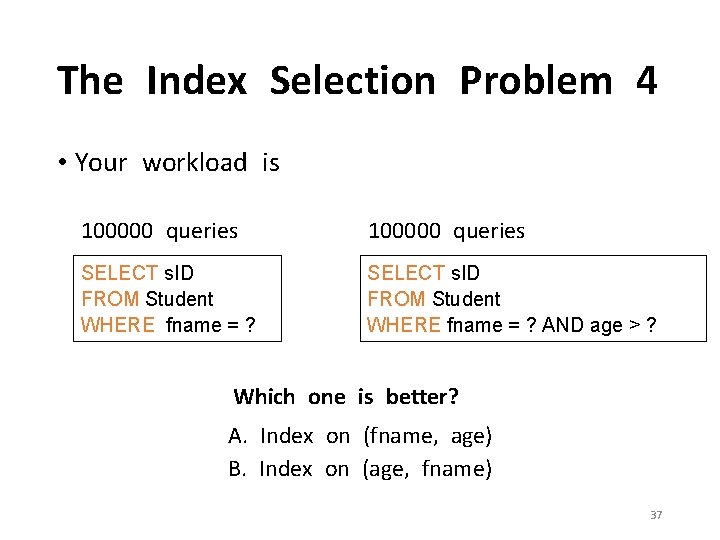 The Index Selection Problem 4

• Your workload is

100000 queries

SELECT sID
FROM Student
WHERE fname = ?

100000 queries

SELECT sID
FROM Student
WHERE fname = ? AND age > ?

Which one is better?

A. Index on (fname, age)
B. Index on (age, fname)

37